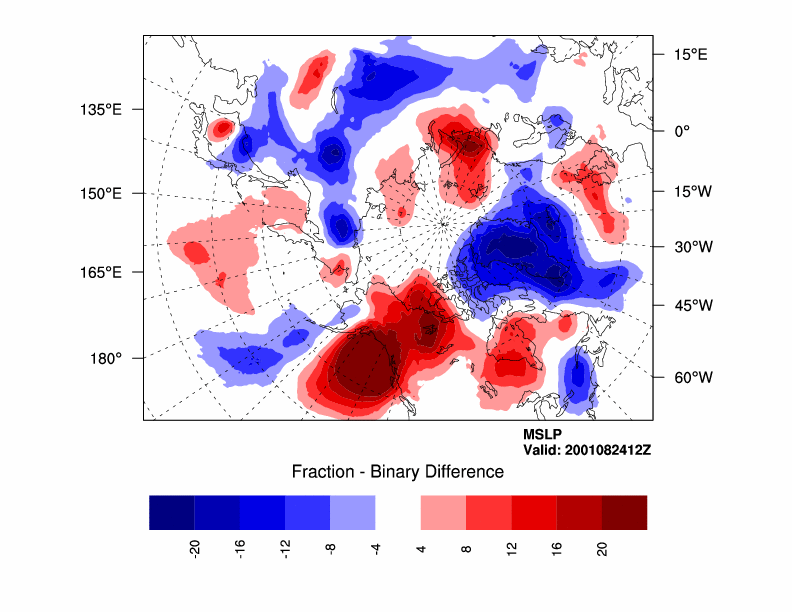 135°E
150°E
165°E
180°
15°E
0°
15°W
30°W
45°W
60°W
MSLP
Valid: 2001082412Z
Fraction - Binary Difference
-20
-16
-12
-8
-4
4
8
12
16
20